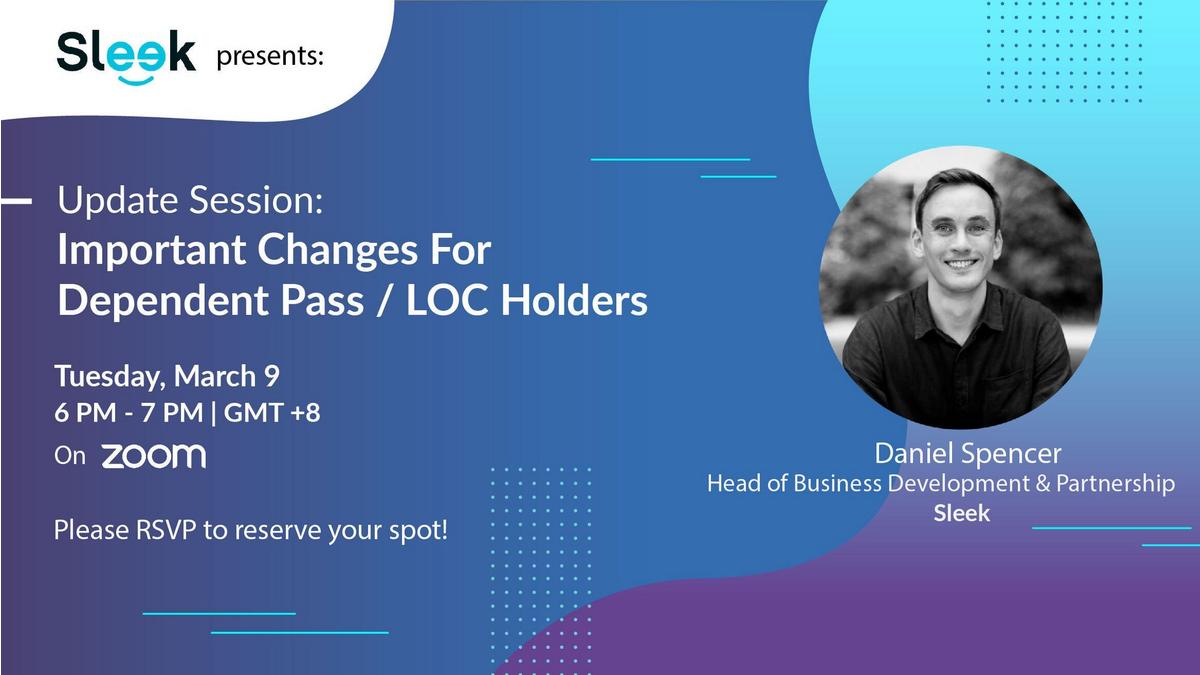 Sleek presents:

Update Session:
Important Changes For Dependent Pass / LOC Holders

Tuesday, March 9
6 PM - 7 PM | GMT +8
On zoom

Please RSVP to reserve your spot!

Daniel Spencer
Head of Business Development & Partnership
Sleek